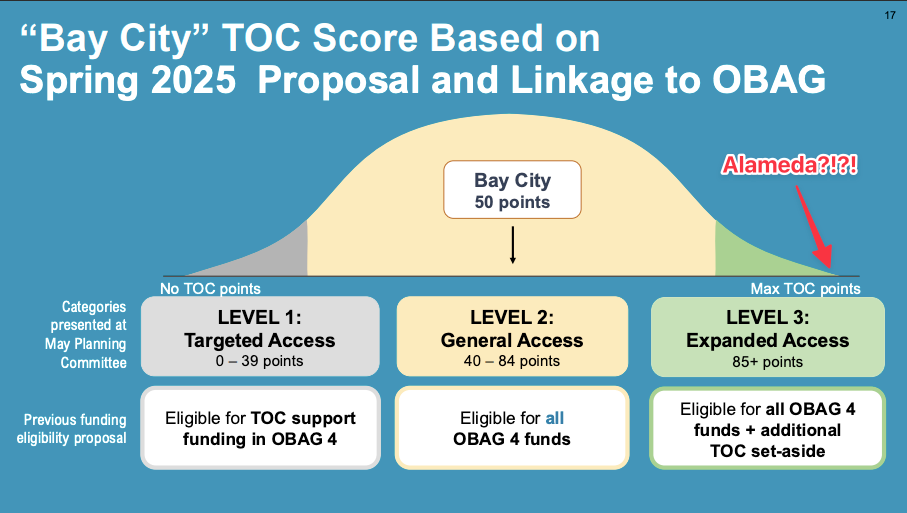 17

“Bay City” TOC Score Based on Spring 2025 Proposal and Linkage to OBAG

Bay City
50 points

Alameda?!?!

No TOC points

Max TOC points

Categories presented at May Planning Committee

LEVEL 1:
Targeted Access
0 – 39 points

LEVEL 2:
General Access
40 – 84 points

LEVEL 3:
Expanded Access
85+ points

Previous funding eligibility proposal

Eligible for TOC support funding in OBAG 4

Eligible for all OBAG 4 funds

Eligible for all OBAG 4 funds + additional TOC set-aside